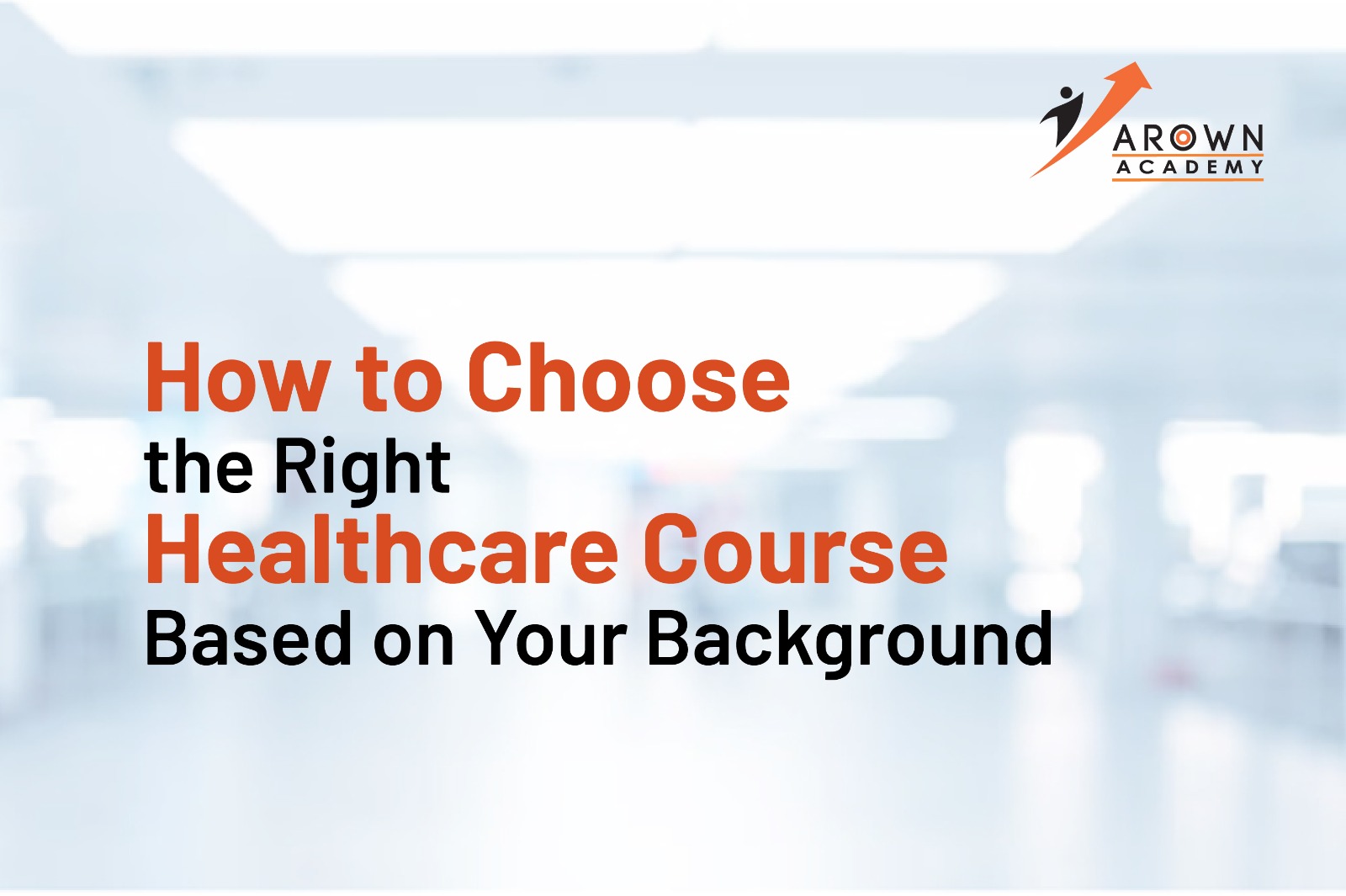 AROWN
ACADEMY

How to Choose
the Right
Healthcare Course
Based on Your Background